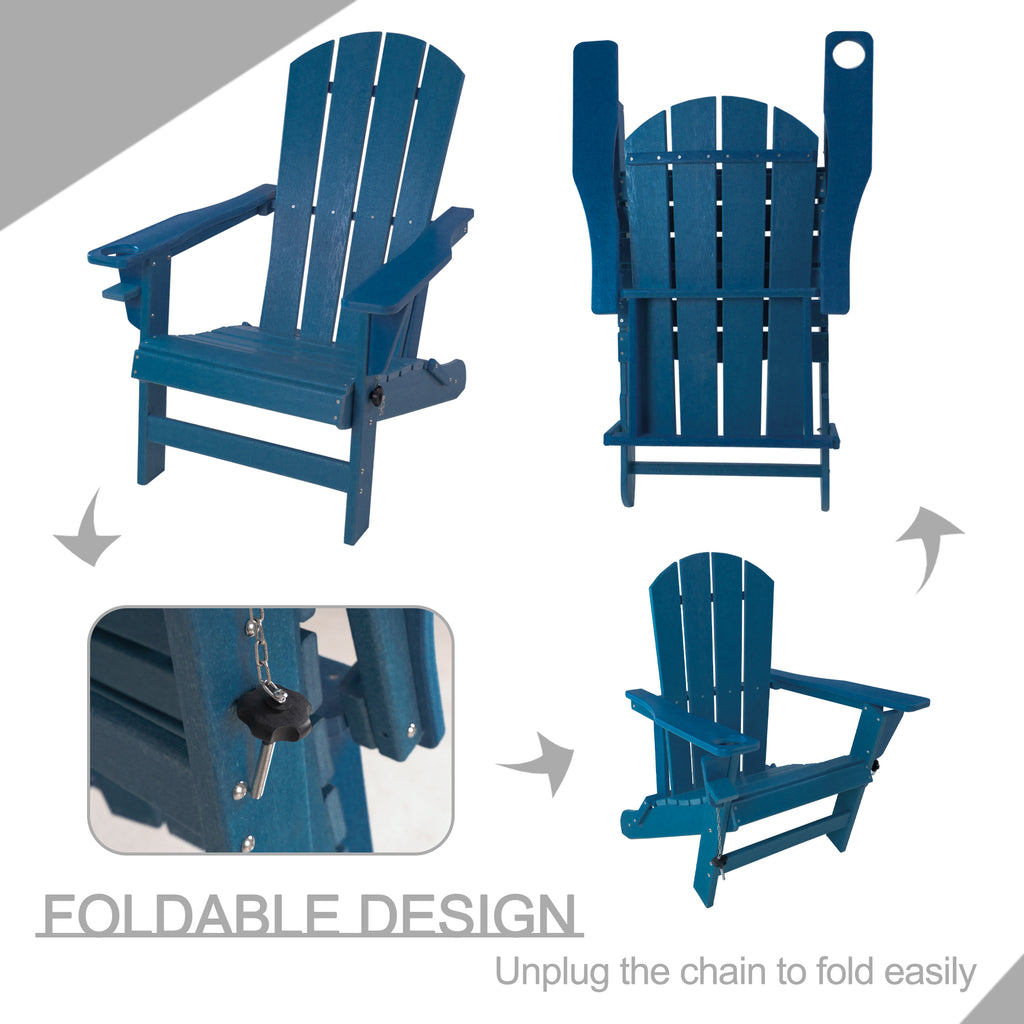 FOLDABLE DESIGN

Unplug the chain to fold easily